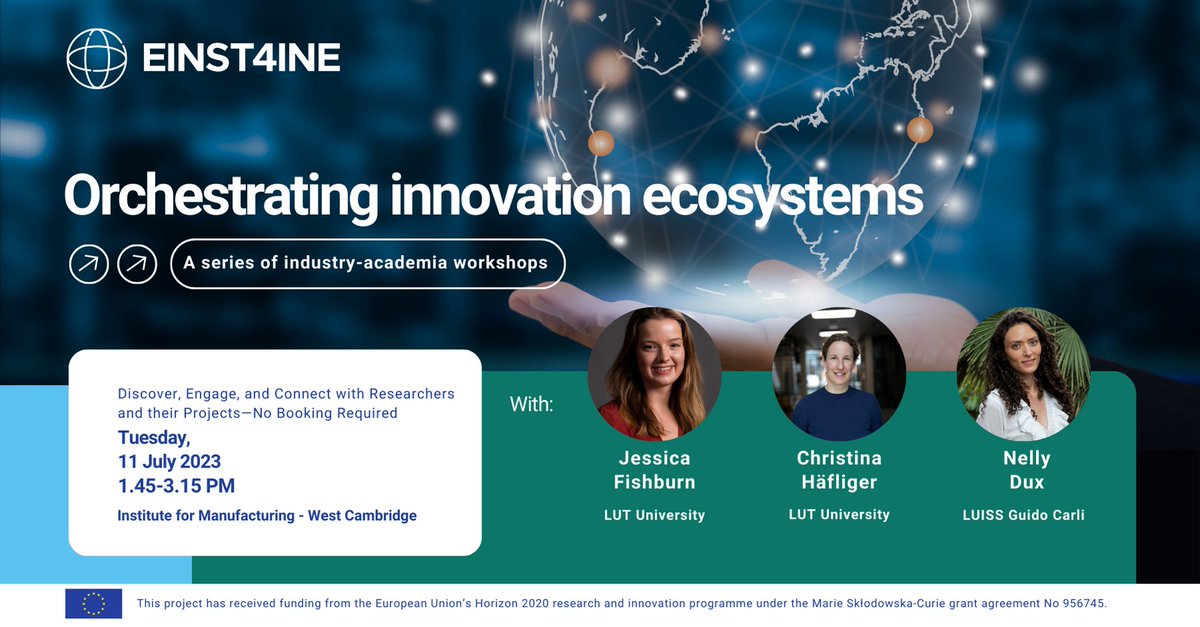 EINST4INE

Orchestrating innovation ecosystems

A series of industry-academia workshops

Discover, Engage, and Connect with Researchers and their Projects—No Booking Required

Tuesday, 11 July 2023 1.45-3.15 PM

Institute for Manufacturing - West Cambridge

With:

Jessica Fishburn

LUT University

Christina Häfliger

LUT University

Nelly Dux

LUISS Guido Carli

This project has received funding from the European Union's Horizon 2020 research and innovation programme under the Marie Skłodowska-Curie grant agreement No 956745.